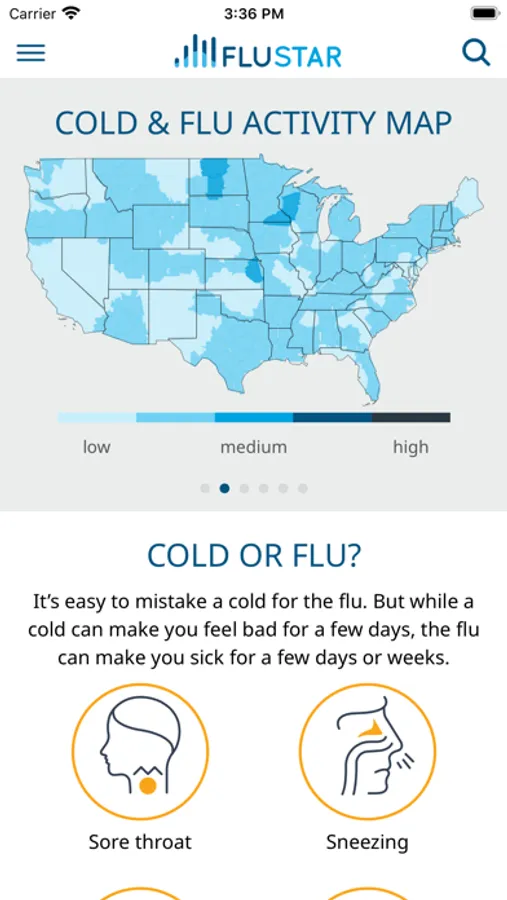 Carrier 3:36 PM

FLUSTAR

COLD & FLU ACTIVITY MAP

low medium high

COLD OR FLU?

It's easy to mistake a cold for the flu. But while a cold can make you feel bad for a few days, the flu can make you sick for a few days or weeks.

Sore throat

Sneezing